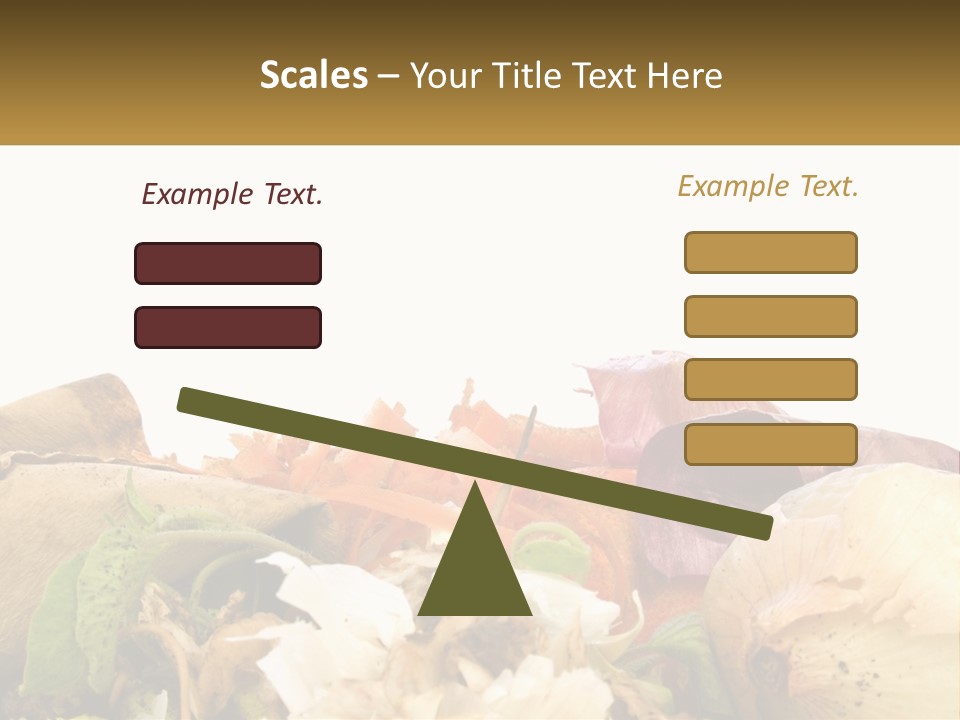 Scales – Your Title Text Here

Example Text.

Example Text.